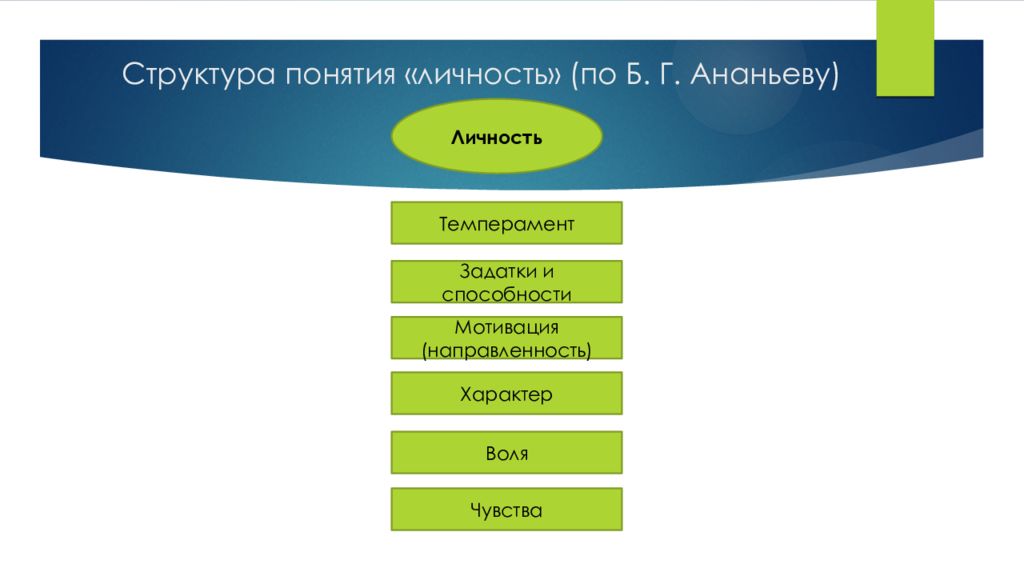 Структура понятия «личность» (по Б. Г. Ананьеву)

Личность

Темперамент

Задатки и способности

Мотивация (направленность)

Характер

Воля

Чувства